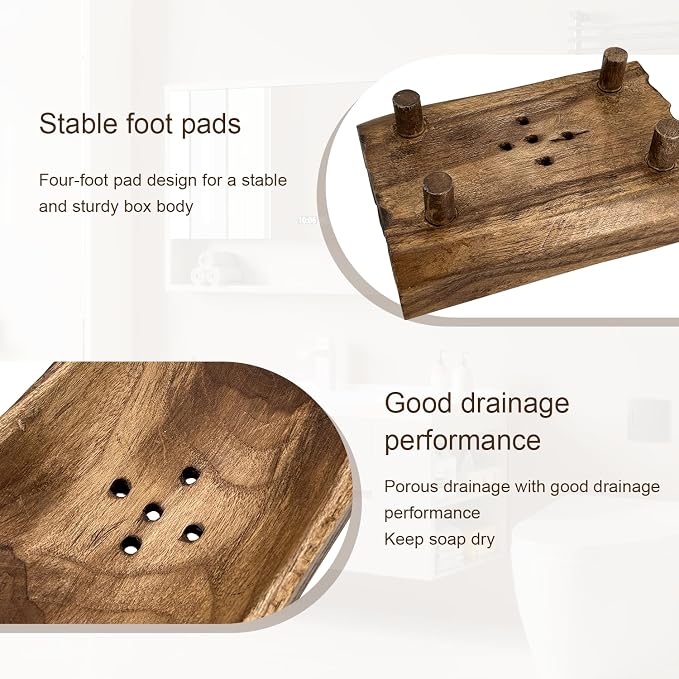 Stable foot pads

Four-foot pad design for a stable and sturdy box body

Good drainage performance

Porous drainage with good drainage performance
Keep soap dry